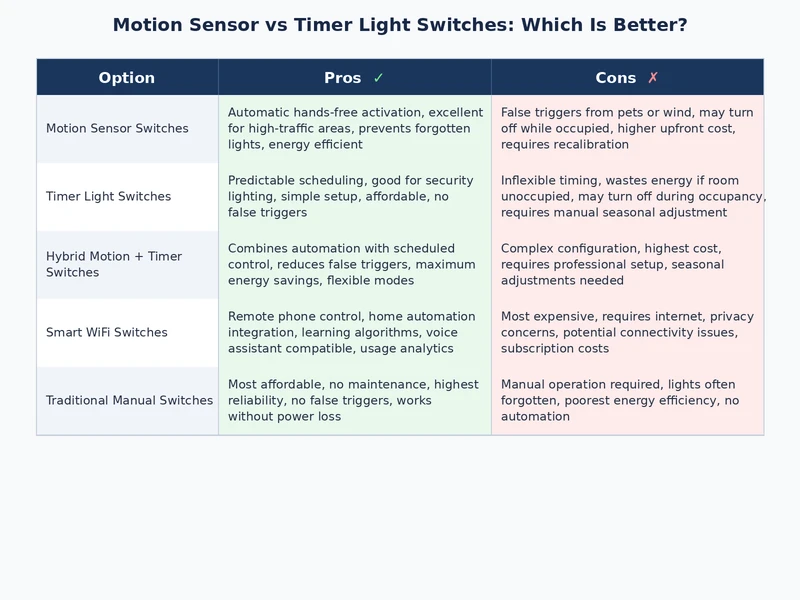 Motion Sensor vs Timer Light Switches: Which Is Better?

| Option | Pros ✓ | Cons ✗ |
|---|---|---|
| Motion Sensor Switches | Automatic hands-free activation, excellent for high-traffic areas, prevents forgotten lights, energy efficient | False triggers from pets or wind, may turn off while occupied, higher upfront cost, requires recalibration |
| Timer Light Switches | Predictable scheduling, good for security lighting, simple setup, affordable, no false triggers | Inflexible timing, wastes energy if room unoccupied, may turn off during occupancy, requires manual seasonal adjustment |
| Hybrid Motion + Timer Switches | Combines automation with scheduled control, reduces false triggers, maximum energy savings, flexible modes | Complex configuration, highest cost, requires professional setup, seasonal adjustments needed |
| Smart WiFi Switches | Remote phone control, home automation integration, learning algorithms, voice assistant compatible, usage analytics | Most expensive, requires internet, privacy concerns, potential connectivity issues, subscription costs |
| Traditional Manual Switches | Most affordable, no maintenance, highest reliability, no false triggers, works without power loss | Manual operation required, lights often forgotten, poorest energy efficiency, no automation |